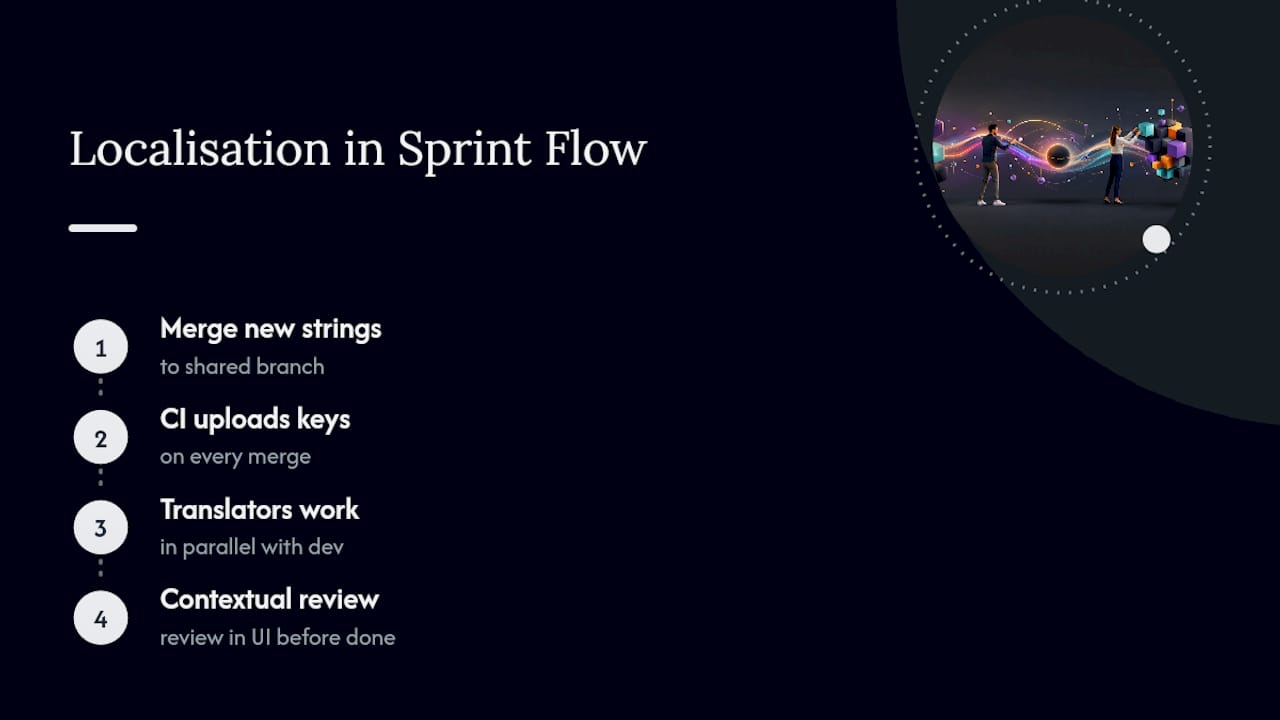 Localisation in Sprint Flow

1
Merge new strings
to shared branch

2
CI uploads keys
on every merge

3
Translators work
in parallel with dev

4
Contextual review
review in UI before done